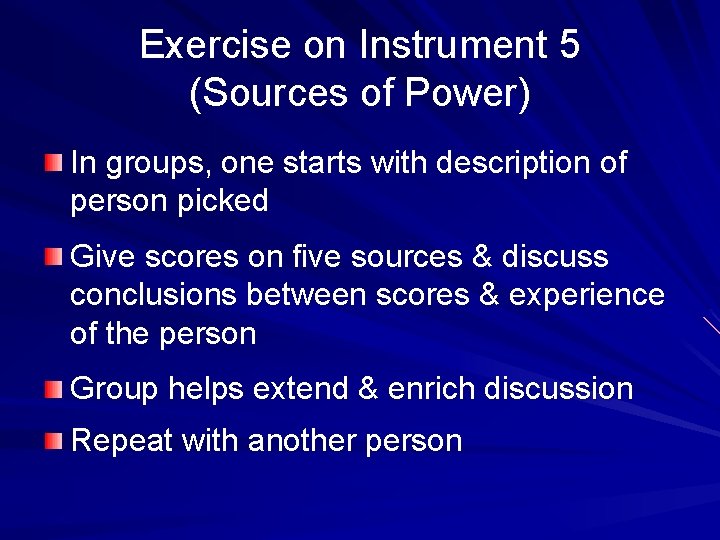 Exercise on Instrument 5
(Sources of Power)

In groups, one starts with description of person picked

Give scores on five sources & discuss conclusions between scores & experience of the person

Group helps extend & enrich discussion

Repeat with another person